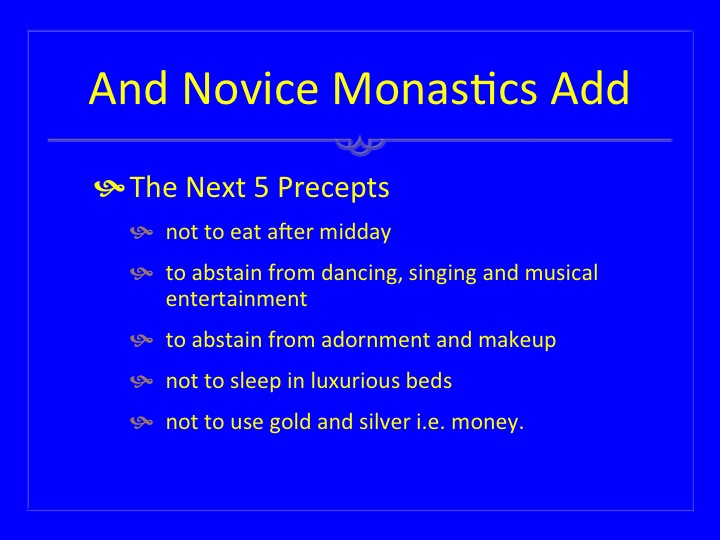 And Novice Monastics Add

The Next 5 Precepts

not to eat after midday

to abstain from dancing, singing and musical entertainment

to abstain from adornment and makeup

not to sleep in luxurious beds

not to use gold and silver i.e. money.